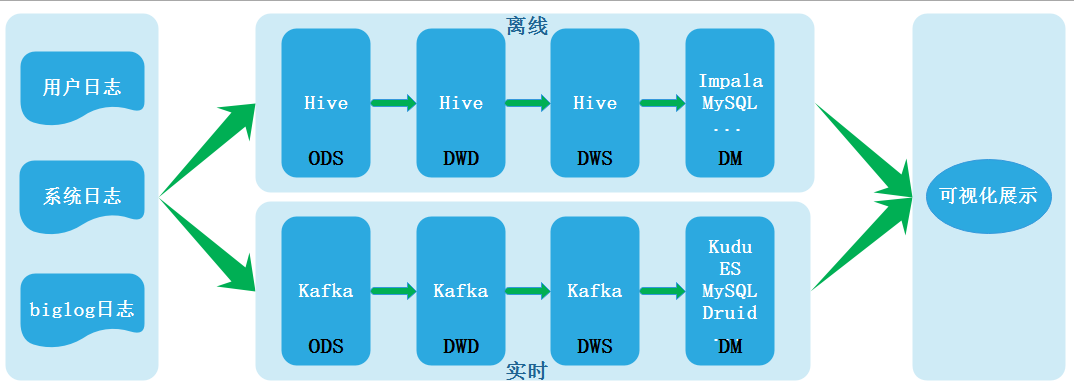 用户日志

系统日志

biglog日志

离线

Hive
ODS

Hive
DWD

Hive
DWS

Impala
MySQL
...
DM

Kafka
ODS

Kafka
DWD

Kafka
DWS

Kudu
ES
MySQL
Druid
DM

实时

可视化展示